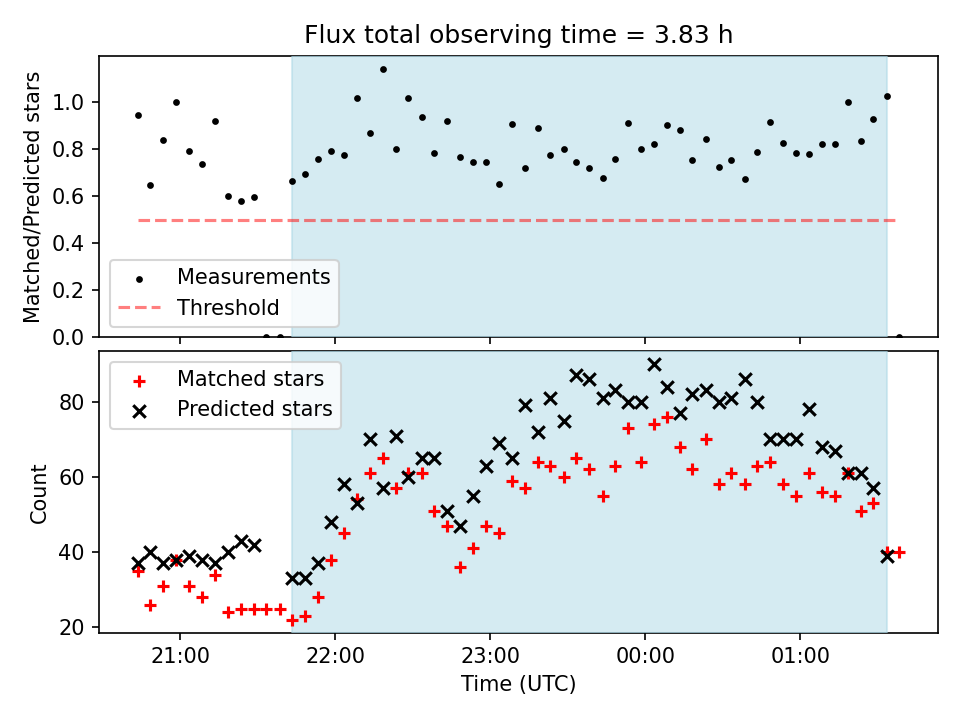 Flux total observing time = 3.83 h

Matched/Predicted stars

1.0
0.8
0.6
0.4
0.2
0.0

Measurements
Threshold

Matched stars
Predicted stars

Count

80
60
40
20

21:00
22:00
23:00
00:00
01:00

Time (UTC)